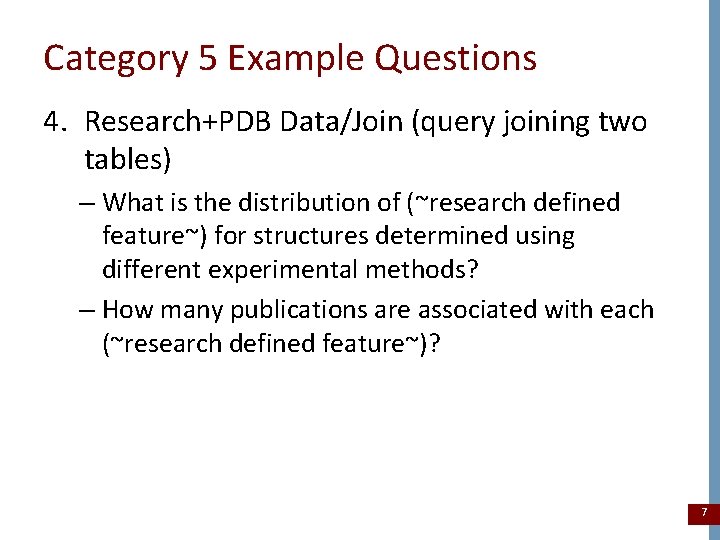 Category 5 Example Questions

4. Research+PDB Data/Join (query joining two tables)

– What is the distribution of (~research defined feature~) for structures determined using different experimental methods?

– How many publications are associated with each (~research defined feature~)?

7